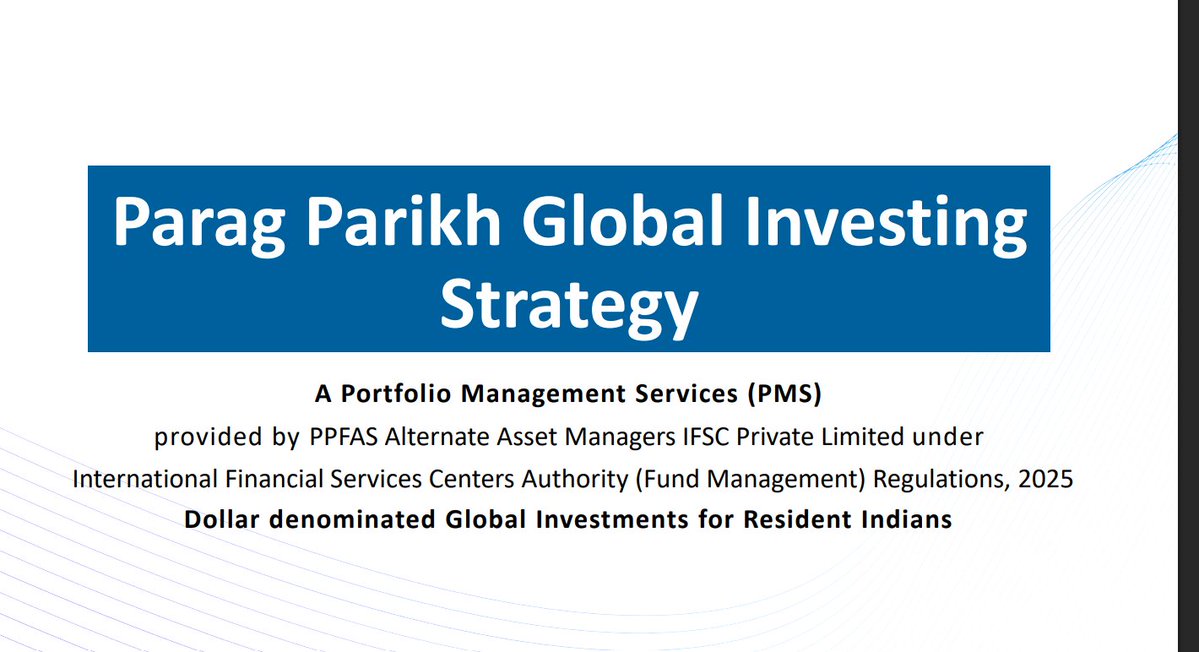 Parag Parikh Global Investing Strategy

A Portfolio Management Services (PMS)
provided by PPFAS Alternate Asset Managers IFSC Private Limited under
International Financial Services Centers Authority (Fund Management) Regulations, 2025
Dollar denominated Global Investments for Resident Indians